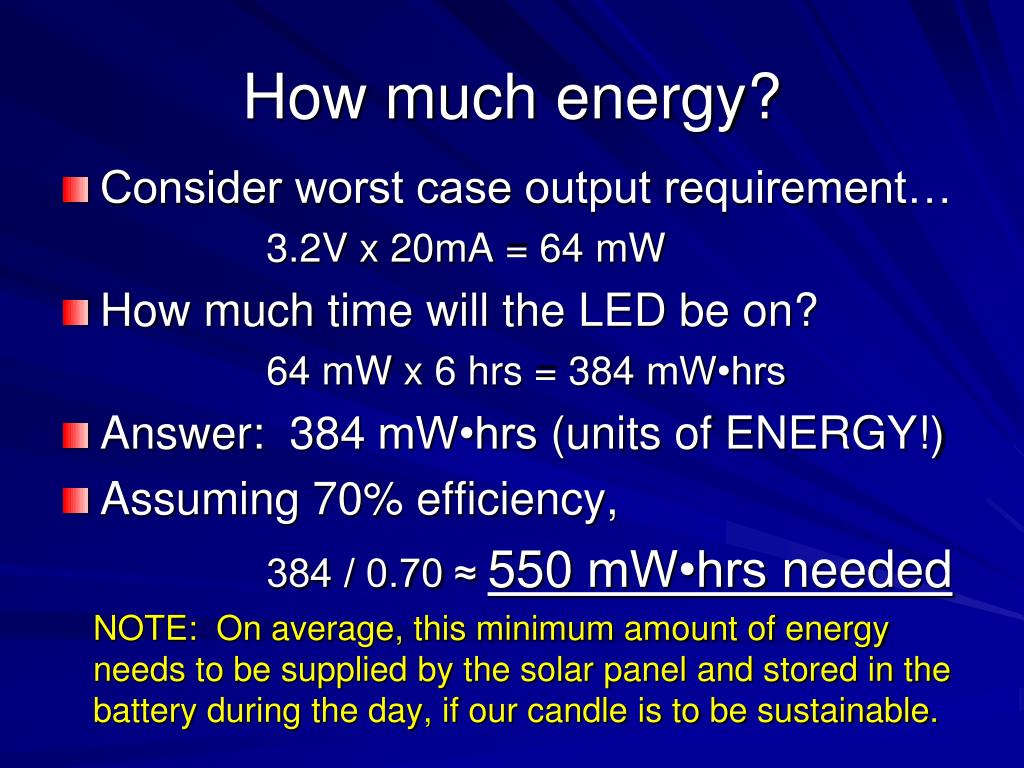 How much energy?

Consider worst case output requirement…

3.2V x 20mA = 64 mW

How much time will the LED be on?

64 mW x 6 hrs = 384 mW•hrs

Answer: 384 mW•hrs (units of ENERGY!)

Assuming 70% efficiency,

384 / 0.70 ≈ 550 mW•hrs needed

NOTE: On average, this minimum amount of energy needs to be supplied by the solar panel and stored in the battery during the day, if our candle is to be sustainable.